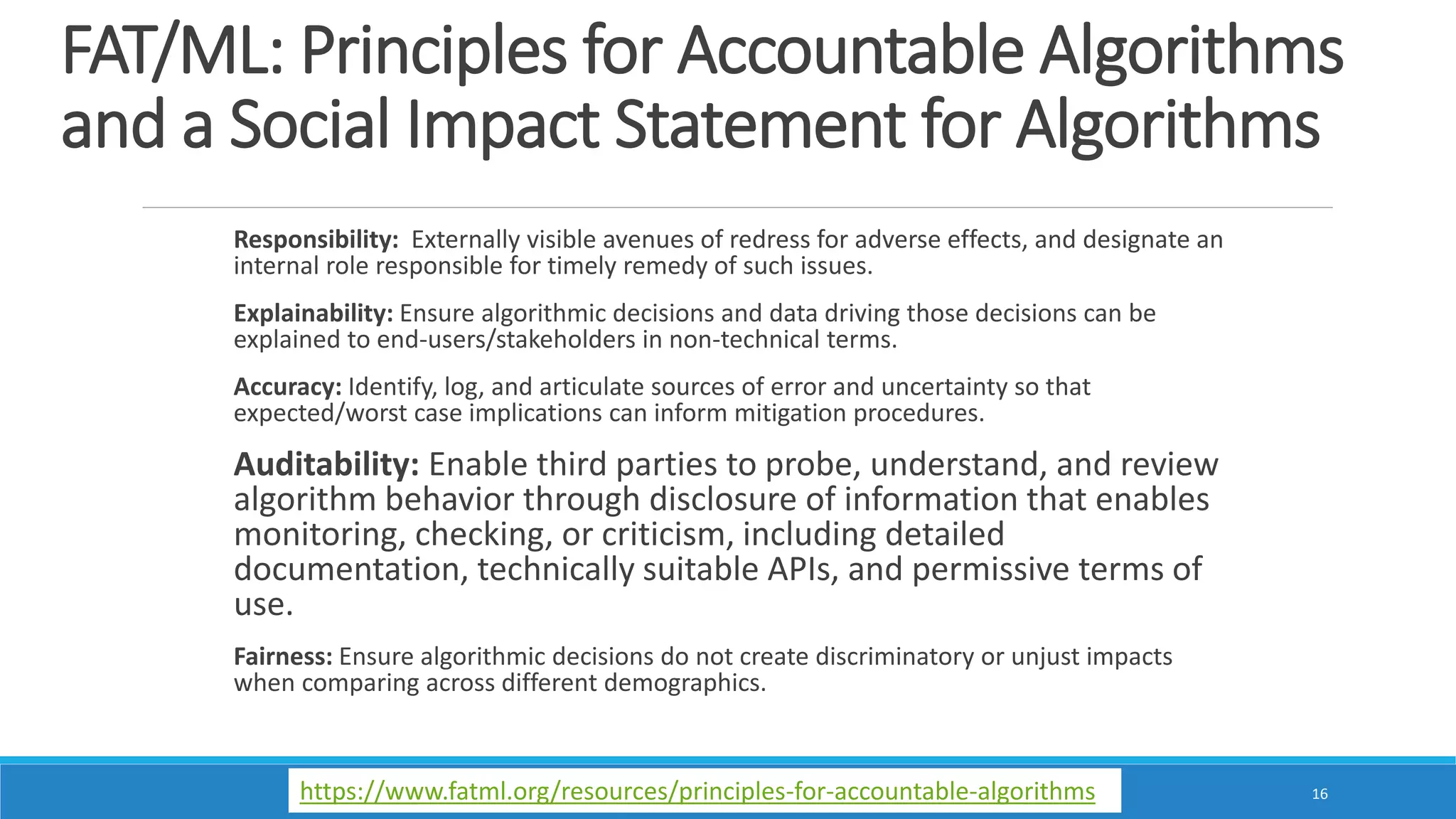 FAT/ML: Principles for Accountable Algorithms and a Social Impact Statement for Algorithms

Responsibility: Externally visible avenues of redress for adverse effects, and designate an internal role responsible for timely remedy of such issues.

Explainability: Ensure algorithmic decisions and data driving those decisions can be explained to end-users/stakeholders in non-technical terms.

Accuracy: Identify, log, and articulate sources of error and uncertainty so that expected/worst case implications can inform mitigation procedures.

Auditability: Enable third parties to probe, understand, and review algorithm behavior through disclosure of information that enables monitoring, checking, or criticism, including detailed documentation, technically suitable APIs, and permissive terms of use.

Fairness: Ensure algorithmic decisions do not create discriminatory or unjust impacts when comparing across different demographics.

https://www.fatml.org/resources/principles-for-accountable-algorithms

16